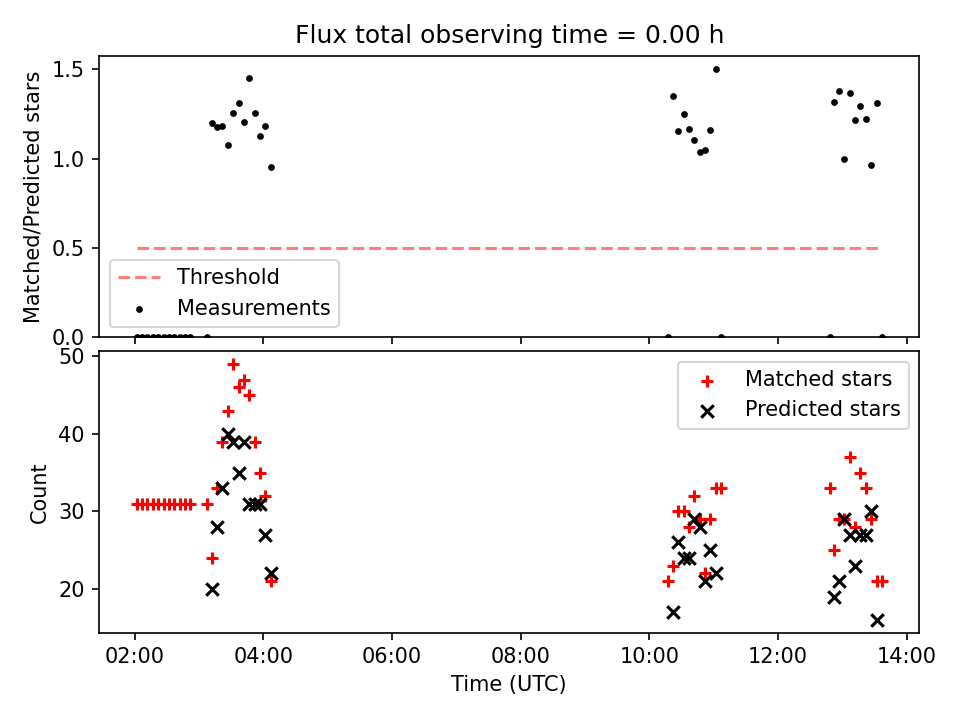 Flux total observing time = 0.00 h

Matched/Predicted stars

1.5
1.0
0.5
0.0

Threshold
Measurements

Count

50
40
30
20

Matched stars
Predicted stars

02:00
04:00
06:00
08:00
10:00
12:00
14:00

Time (UTC)